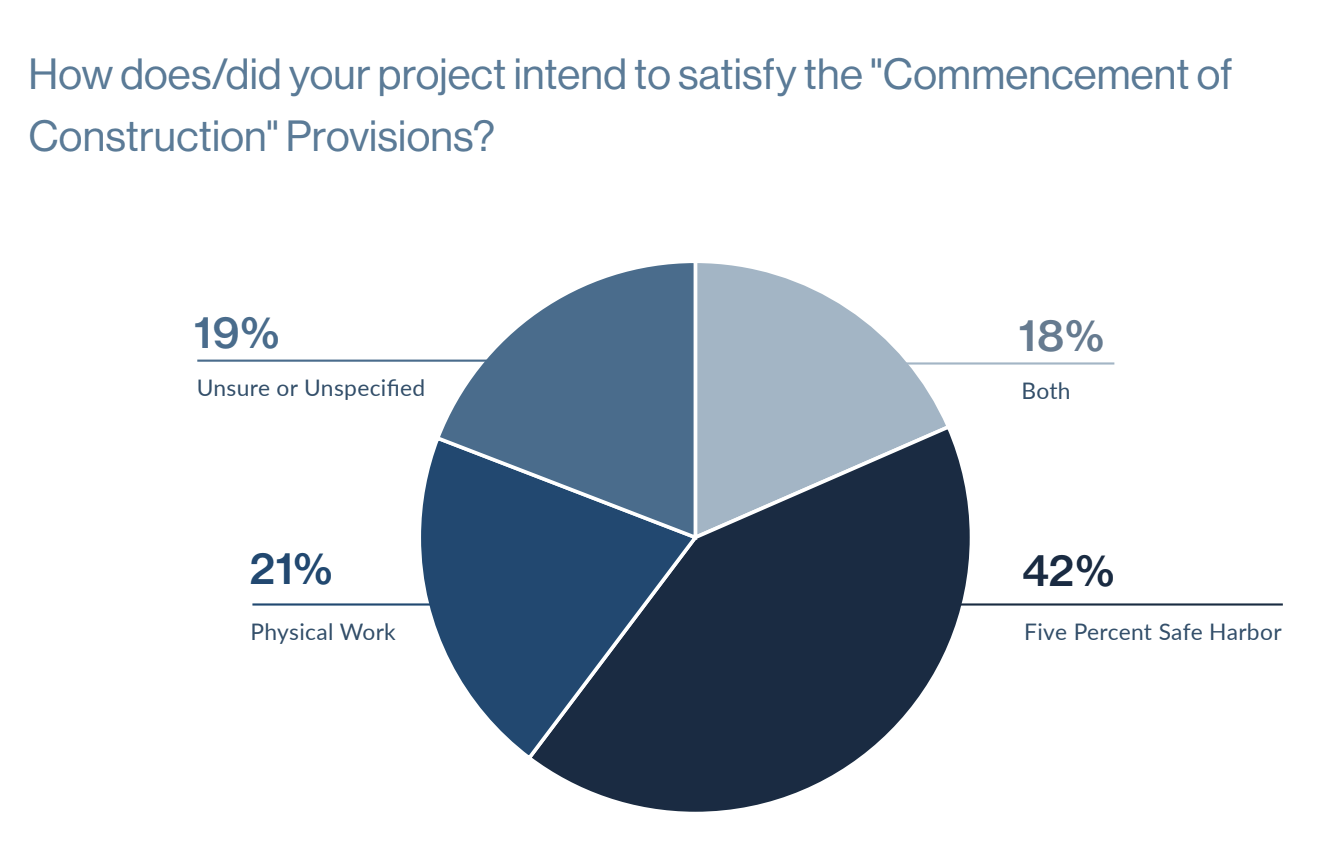 How does/did your project intend to satisfy the "Commencement of Construction" Provisions?

19%
Unsure or Unspecified

18%
Both

21%
Physical Work

42%
Five Percent Safe Harbor